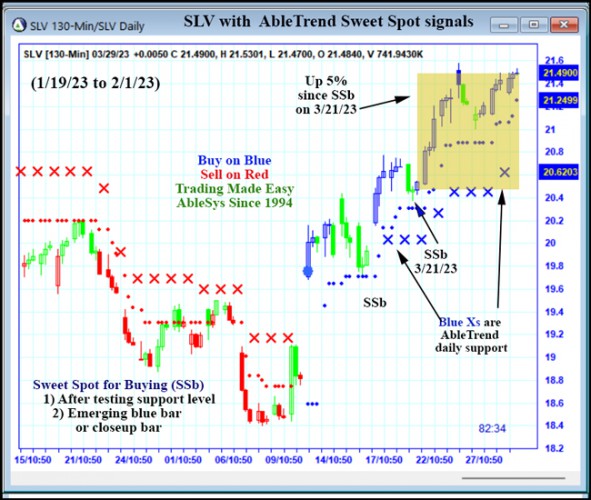 SLV 130-Min/SLV Daily

SLV with AbleTrend Sweet Spot signals

SLV [130-Min] 03/29/23 +0.0050 C 21.4900, H 21.5301, L 21.4700, O 21.4840, V 741.9430K

(1/19/23 to 2/1/23)

Up 5% since SSb on 3/21/23

Buy on Blue
Sell on Red
Trading Made Easy
AbleSys Since 1994

SSb 3/21/23

SSb

Blue Xs are AbleTrend daily support

Sweet Spot for Buying (SSb)
1) After testing support level
2) Emerging blue bar or closeup bar

82:34

21.6
21.4900
21.4
21.2499
21
20.8
20.6203
20.4
20.2
20
19.8
19.6
19.4
19.2
19
18.8
18.6
18.4
18.2

15/10:50 21/10:50 24/10:50 01/10:50 06/10:50 09/10:50 14/10:50 17/10:50 22/10:50 27/10:50